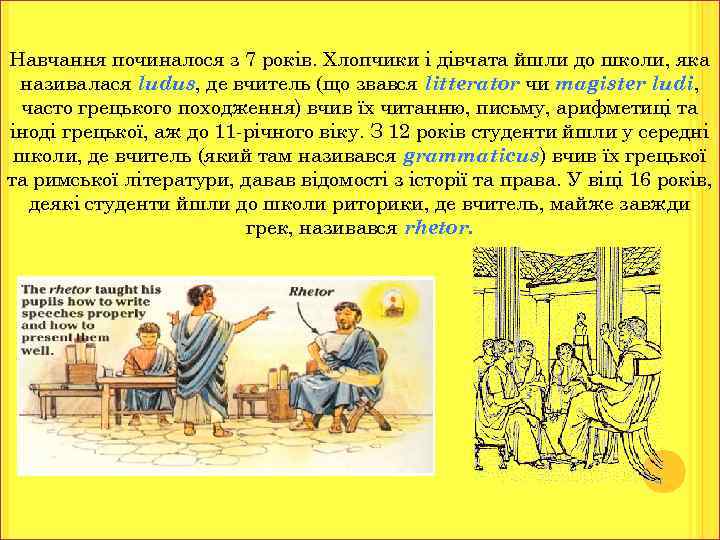 Навчання починалося з 7 років. Хлопчики і дівчата йшли до школи, яка називалася ludus, де вчитель (що звався litterator чи magister ludi, часто грецького походження) вчив їх читанню, письму, арифметиці та іноді грецької, аж до 11-річного віку. З 12 років студенти йшли у середні школи, де вчитель (який там називався grammaticus) вчив їх грецької та римської літератури, давав відомості з історії та права. У віці 16 років, деякі студенти йшли до школи риторики, де вчитель, майже завжди грек, називався rhetor.

The rhetor taught his pupils how to write speeches properly and how to present them well.

Rhetor